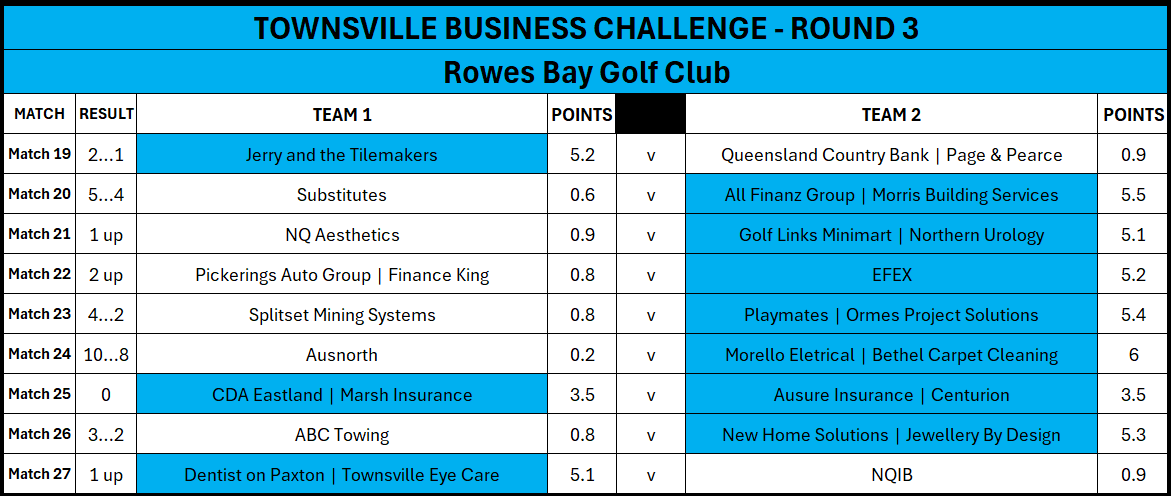 TOWNSVILLE BUSINESS CHALLENGE - ROUND 3

Rowes Bay Golf Club

| MATCH | RESULT | TEAM 1 | POINTS | | TEAM 2 | POINTS |
|---|---|---|---|---|---|---|
| Match 19 | 2...1 | Jerry and the Tilemakers | 5.2 | v | Queensland Country Bank \| Page & Pearce | 0.9 |
| Match 20 | 5...4 | Substitutes | 0.6 | v | All Finanz Group \| Morris Building Services | 5.5 |
| Match 21 | 1 up | NQ Aesthetics | 0.9 | v | Golf Links Minimart \| Northern Urology | 5.1 |
| Match 22 | 2 up | Pickerings Auto Group \| Finance King | 0.8 | v | EFEX | 5.2 |
| Match 23 | 4...2 | Splitset Mining Systems | 0.8 | v | Playmates \| Ormes Project Solutions | 5.4 |
| Match 24 | 10...8 | Ausnorth | 0.2 | v | Morello Eletrical \| Bethel Carpet Cleaning | 6 |
| Match 25 | 0 | CDA Eastland \| Marsh Insurance | 3.5 | v | Ausure Insurance \| Centurion | 3.5 |
| Match 26 | 3...2 | ABC Towing | 0.8 | v | New Home Solutions \| Jewellery By Design | 5.3 |
| Match 27 | 1 up | Dentist on Paxton \| Townsville Eye Care | 5.1 | v | NQIB | 0.9 |